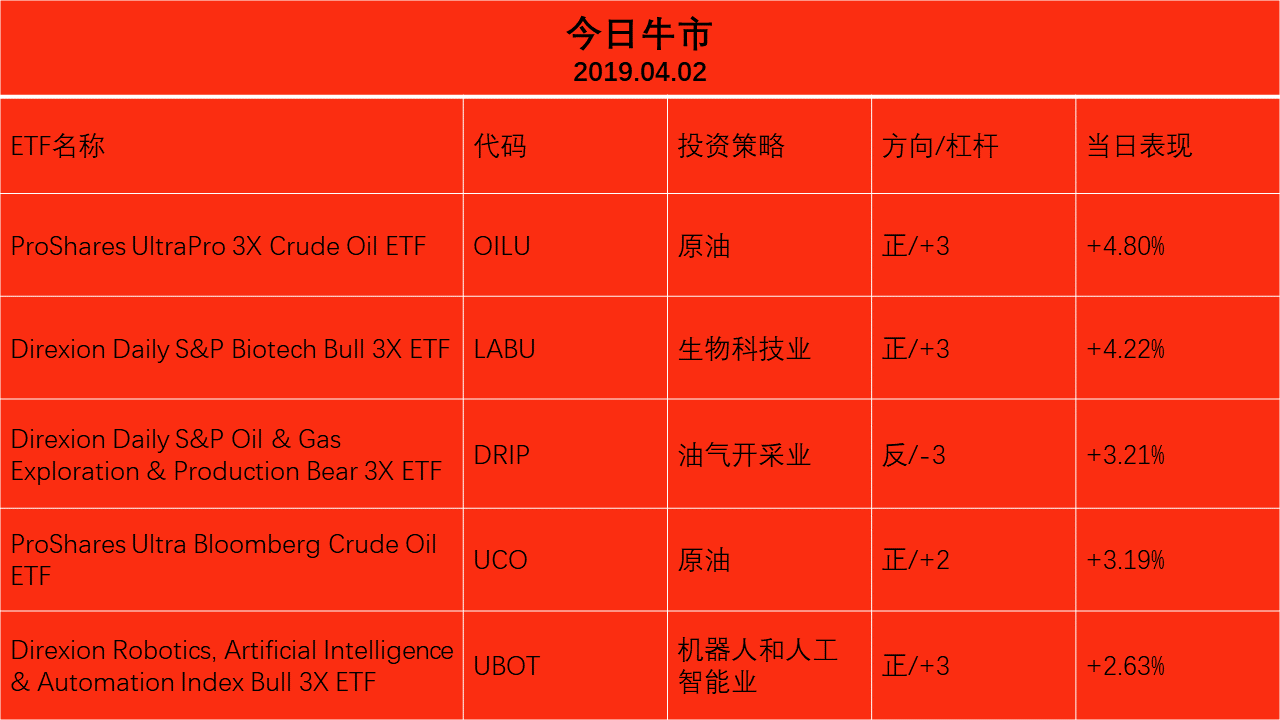 今日牛市
2019.04.02

| ETF名称 | 代码 | 投资策略 | 方向/杠杆 | 当日表现 |
|---|---|---|---|---|
| ProShares UltraPro 3X Crude Oil ETF | OILU | 原油 | 正/+3 | +4.80% |
| Direxion Daily S&P Biotech Bull 3X ETF | LABU | 生物科技业 | 正/+3 | +4.22% |
| Direxion Daily S&P Oil & Gas Exploration & Production Bear 3X ETF | DRIP | 油气开采业 | 反/-3 | +3.21% |
| ProShares Ultra Bloomberg Crude Oil ETF | UCO | 原油 | 正/+2 | +3.19% |
| Direxion Robotics, Artificial Intelligence & Automation Index Bull 3X ETF | UBOT | 机器人和人工智能业 | 正/+3 | +2.63% |